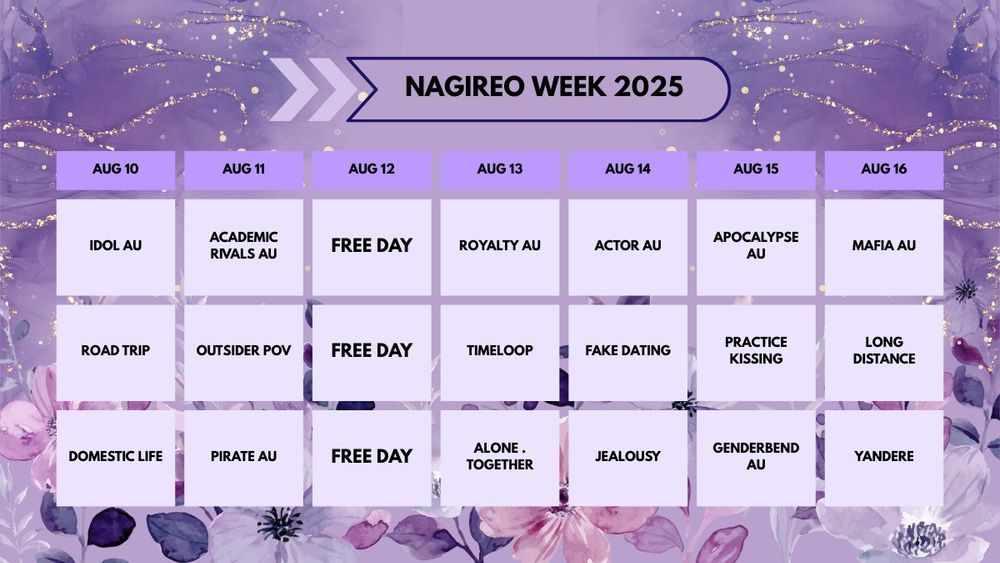 NAGIREO WEEK 2025

| AUG 10 | AUG 11 | AUG 12 | AUG 13 | AUG 14 | AUG 15 | AUG 16 |
|---|---|---|---|---|---|---|
| IDOL AU | ACADEMIC RIVALS AU | FREE DAY | ROYALTY AU | ACTOR AU | APOCALYPSE AU | MAFIA AU |
| ROAD TRIP | OUTSIDER POV | FREE DAY | TIMELOOP | FAKE DATING | PRACTICE KISSING | LONG DISTANCE |
| DOMESTIC LIFE | PIRATE AU | FREE DAY | ALONE . TOGETHER | JEALOUSY | GENDERBEND AU | YANDERE |